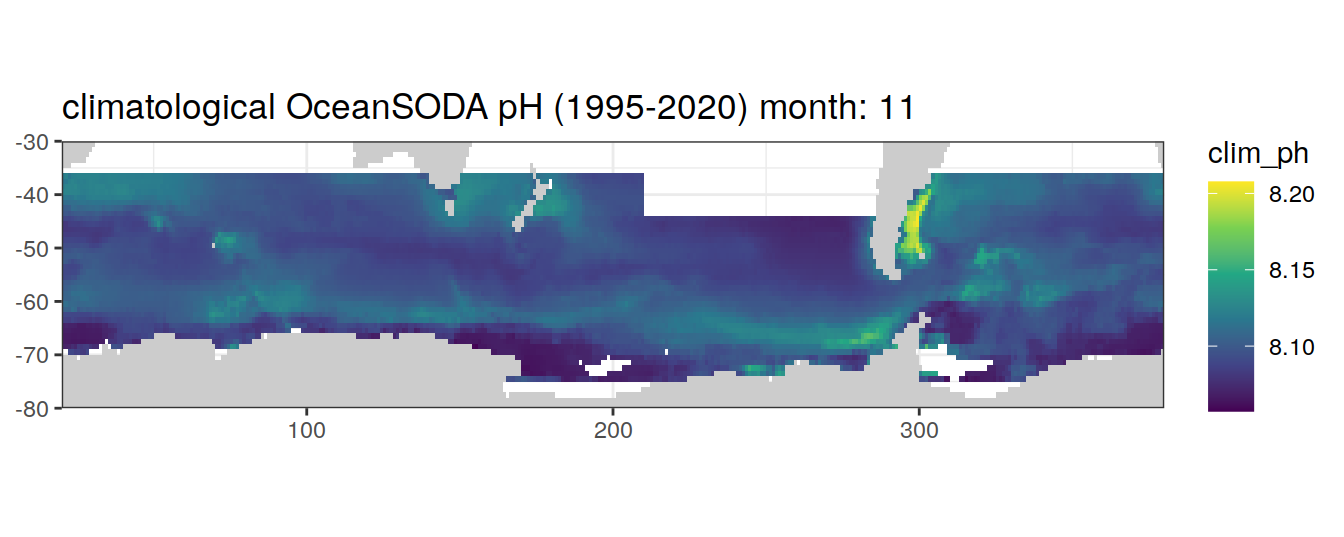 climatological OceanSODA pH (1995-2020) month: 11

-30
-40
-50
-60
-70
-80

100
200
300

clim_ph
8.20
8.15
8.10